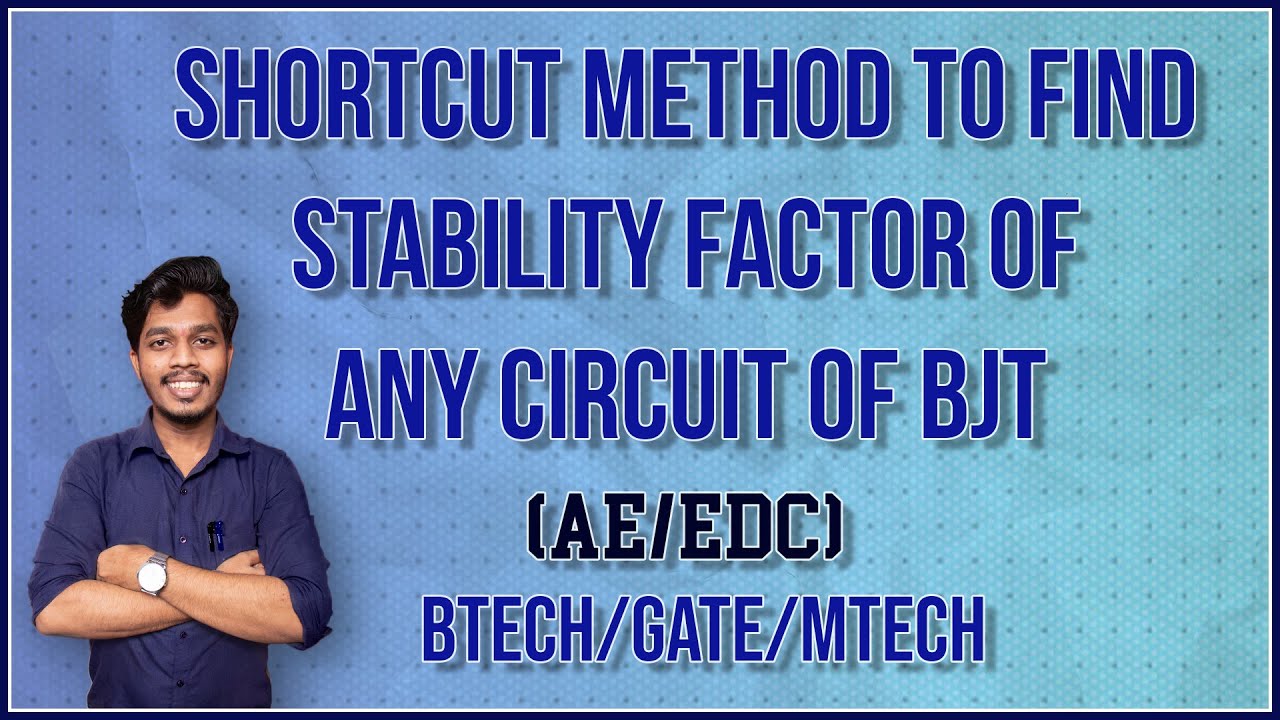 SHORTCUT METHOD TO FIND STABILITY FACTOR OF ANY CIRCUIT OF BJT

(AE/EDC)

BTECH/GATE/MTECH